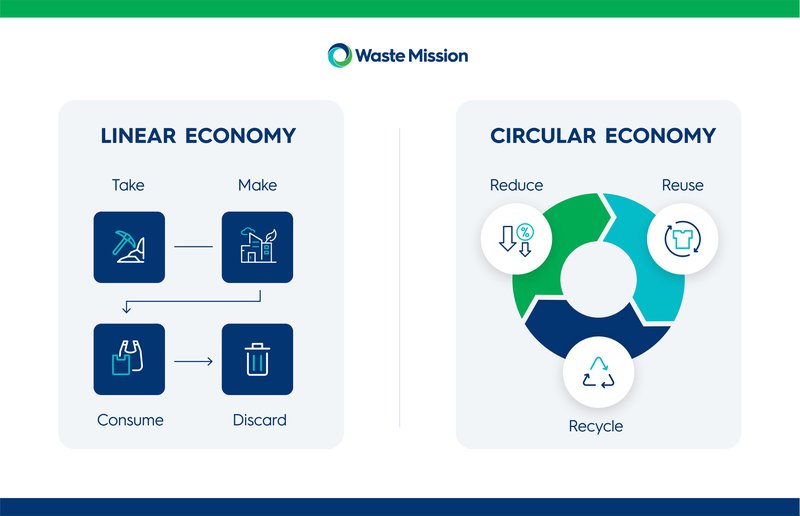 Waste Mission

LINEAR ECONOMY

Take

Make

Consume

Discard

CIRCULAR ECONOMY

Reduce

%

Reuse

Recycle